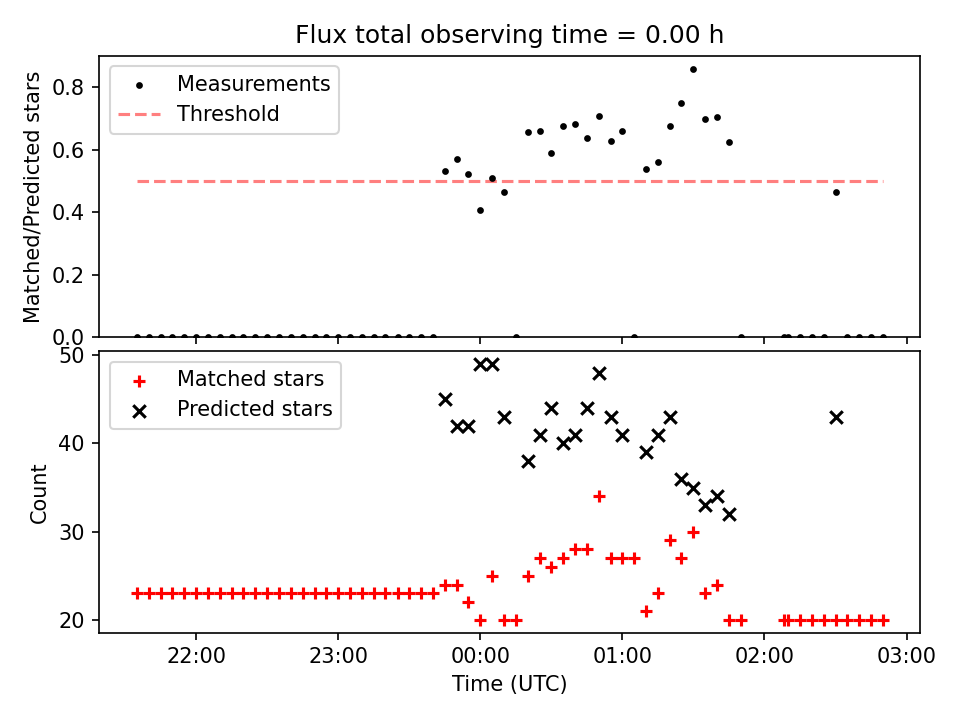 Flux total observing time = 0.00 h

Measurements
Threshold

Matched/Predicted stars

0.8
0.6
0.4
0.2
0.0

Matched stars
Predicted stars

Count

50
40
30
20

22:00
23:00
00:00
01:00
02:00
03:00

Time (UTC)